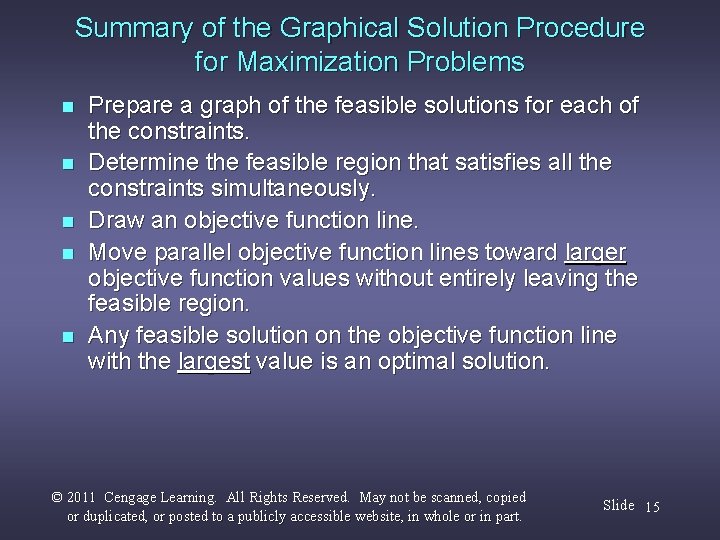 Summary of the Graphical Solution Procedure for Maximization Problems

■ Prepare a graph of the feasible solutions for each of the constraints.

■ Determine the feasible region that satisfies all the constraints simultaneously.

■ Draw an objective function line.

■ Move parallel objective function lines toward larger objective function values without entirely leaving the feasible region.

■ Any feasible solution on the objective function line with the largest value is an optimal solution.

© 2011 Cengage Learning. All Rights Reserved. May not be scanned, copied or duplicated, or posted to a publicly accessible website, in whole or in part.

Slide 15